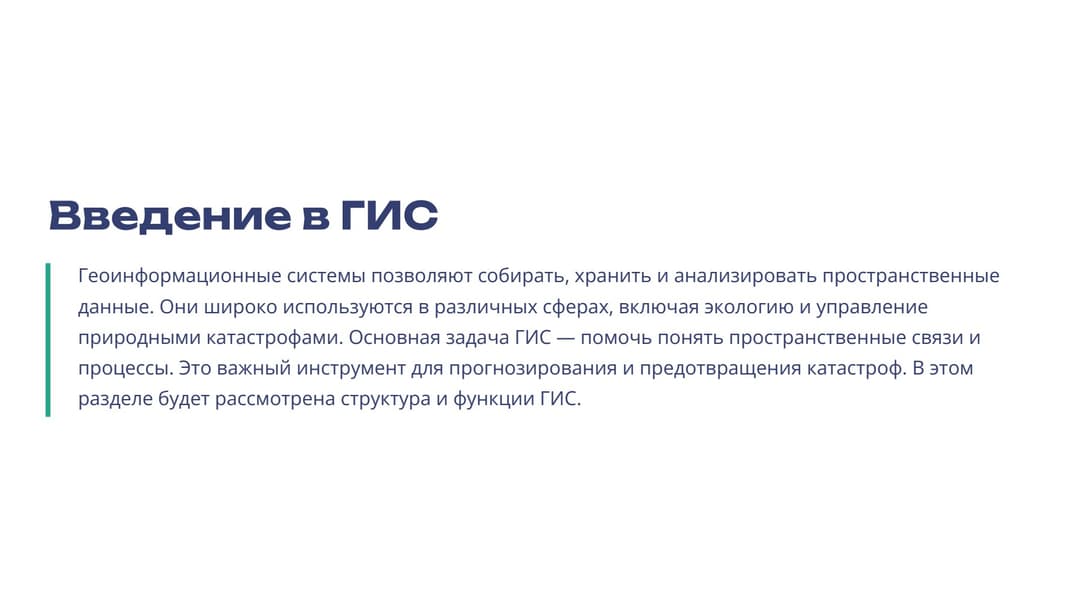 Введение в ГИС

Геоинформационные системы позволяют собирать, хранить и анализировать пространственные данные. Они широко используются в различных сферах, включая экологию и управление природными катастрофами. Основная задача ГИС — помочь понять пространственные связи и процессы. Это важный инструмент для прогнозирования и предотвращения катастроф. В этом разделе будет рассмотрена структура и функции ГИС.